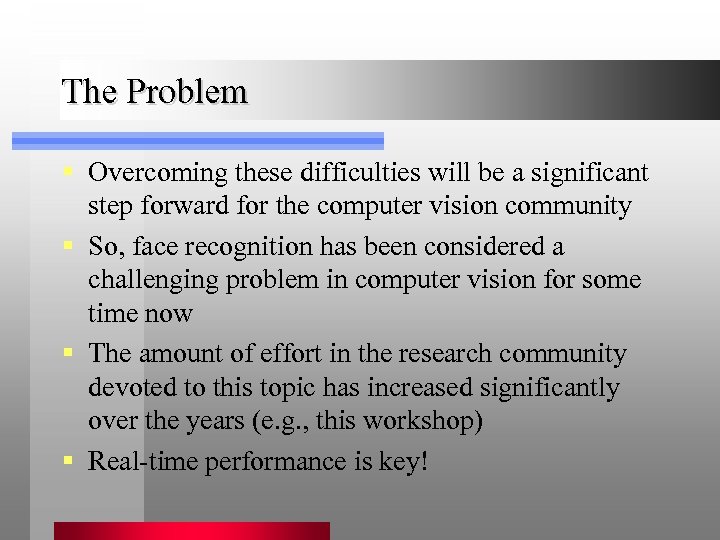 The Problem

- Overcoming these difficulties will be a significant step forward for the computer vision community
- So, face recognition has been considered a challenging problem in computer vision for some time now
- The amount of effort in the research community devoted to this topic has increased significantly over the years (e.g., this workshop)
- Real-time performance is key!